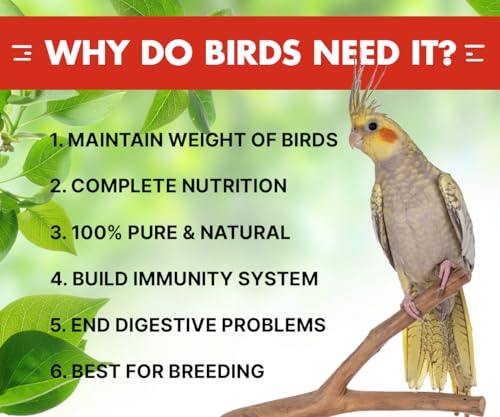 WHY DO BIRDS NEED IT?

1. MAINTAIN WEIGHT OF BIRDS

2. COMPLETE NUTRITION

3. 100% PURE & NATURAL

4. BUILD IMMUNITY SYSTEM

5. END DIGESTIVE PROBLEMS

6. BEST FOR BREEDING